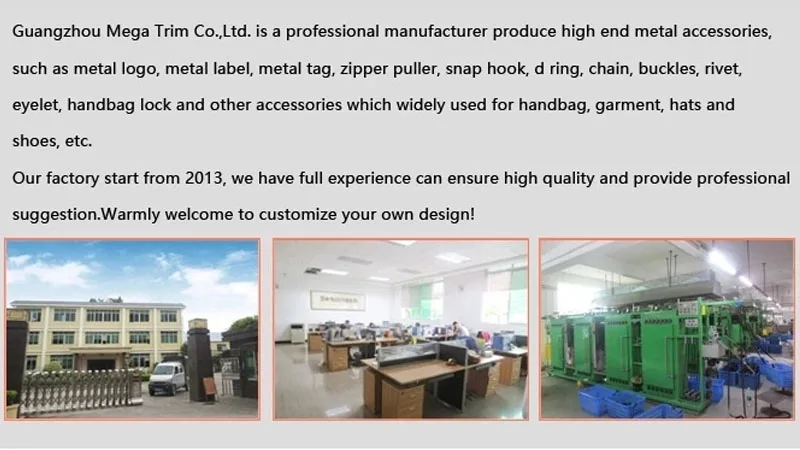 Guangzhou Mega Trim Co.,Ltd. is a professional manufacturer produce high end metal accessories, such as metal logo, metal label, metal tag, zipper puller, snap hook, d ring, chain, buckles, rivet, eyelet, handbag lock and other accessories which widely used for handbag, garment, hats and shoes, etc.

Our factory start from 2013, we have full experience can ensure high quality and provide professional suggestion.Warmly welcome to customize your own design!